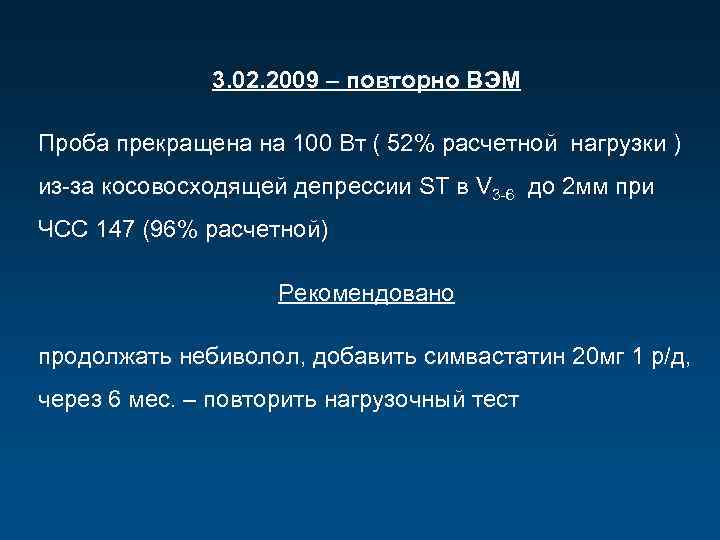 3.02.2009 – повторно ВЭМ

Проба прекращена на 100 Вт ( 52% расчетной нагрузки ) из-за косовосходящей депрессии ST в $V_{3-6}$ до 2мм при ЧСС 147 (96% расчетной)

Рекомендовано

продолжать небиволол, добавить симвастатин 20мг 1 р/д, через 6 мес. – повторить нагрузочный тест